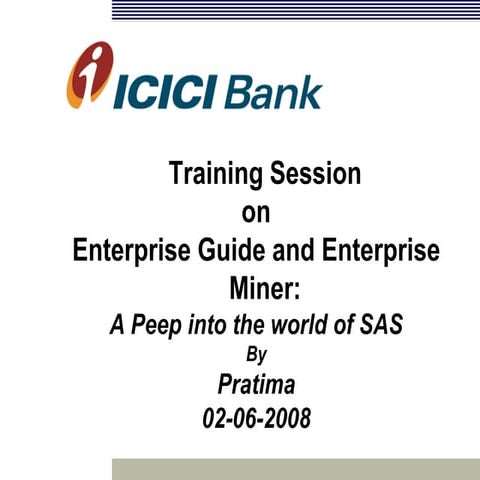 ICICI Bank

Training Session
on
Enterprise Guide and Enterprise Miner:
A Peep into the world of SAS
By
Pratima
02-06-2008